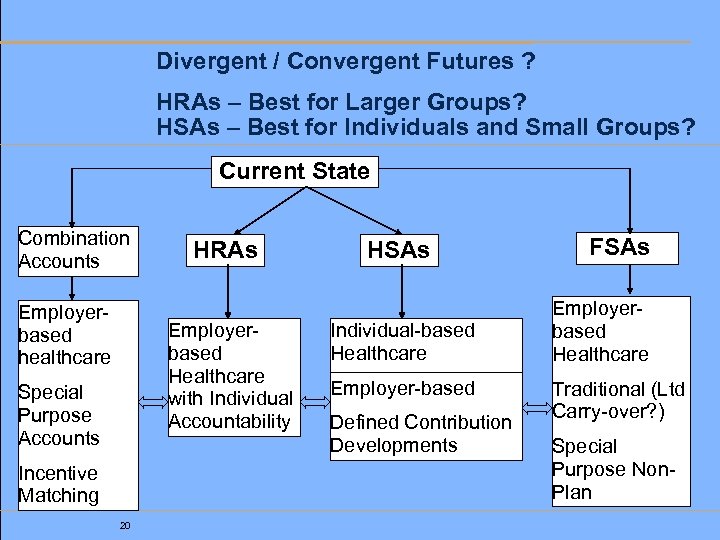 Divergent / Convergent Futures ?

HRAs – Best for Larger Groups?
HSAs – Best for Individuals and Small Groups?

Current State

Combination Accounts

HRAs

HSAs

FSAs

Employer-based healthcare

Special Purpose Accounts

Incentive Matching

Employer-based Healthcare with Individual Accountability

Individual-based Healthcare

Employer-based

Defined Contribution Developments

Employer-based Healthcare

Traditional (Ltd Carry-over?)

Special Purpose Non-Plan

20